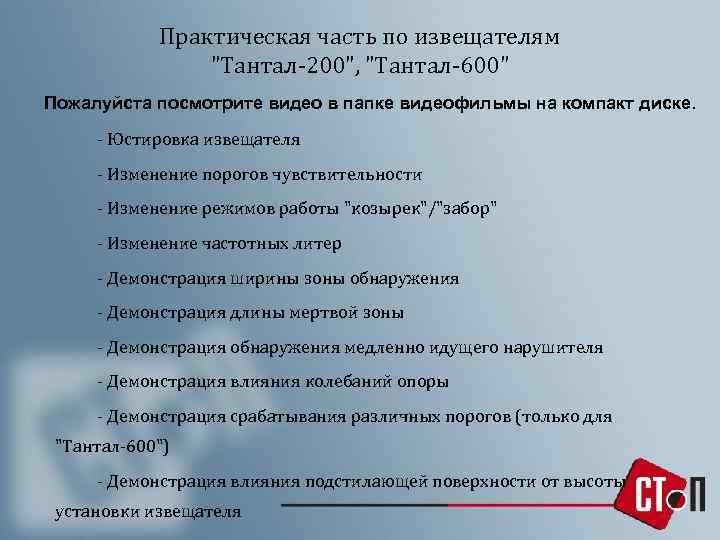 Практическая часть по извещателям "Тантал-200", "Тантал-600"

Пожалуйста посмотрите видео в папке видеофильмы на компакт диске.

- Юстировка извещателя

- Изменение порогов чувствительности

- Изменение режимов работы "козырек"/"забор"

- Изменение частотных литер

- Демонстрация ширины зоны обнаружения

- Демонстрация длины мертвой зоны

- Демонстрация обнаружения медленно идущего нарушителя

- Демонстрация влияния колебаний опоры

- Демонстрация срабатывания различных порогов (только для "Тантал-600")

- Демонстрация влияния подстилающей поверхности от высоты установки извещателя

СТОП